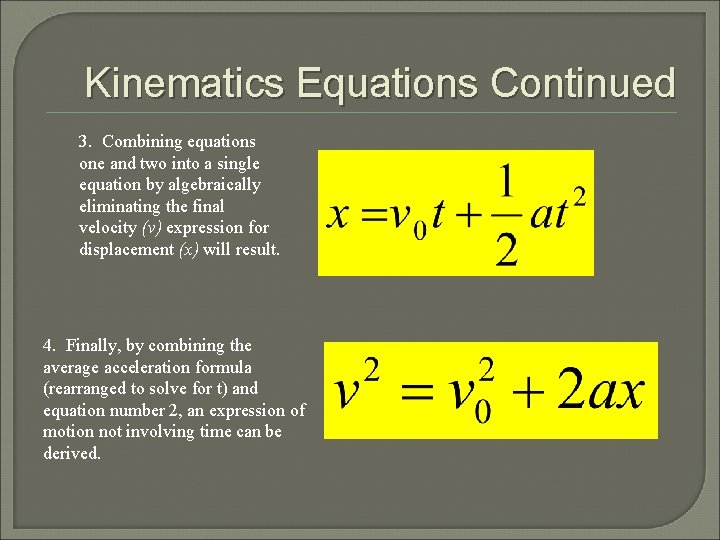 Kinematics Equations Continued

3. Combining equations one and two into a single equation by algebraically eliminating the final velocity (v) expression for displacement (x) will result.

$x = v_0 t + \frac{1}{2}at^2$

4. Finally, by combining the average acceleration formula (rearranged to solve for t) and equation number 2, an expression of motion not involving time can be derived.

$v^2 = v_0^2 + 2ax$